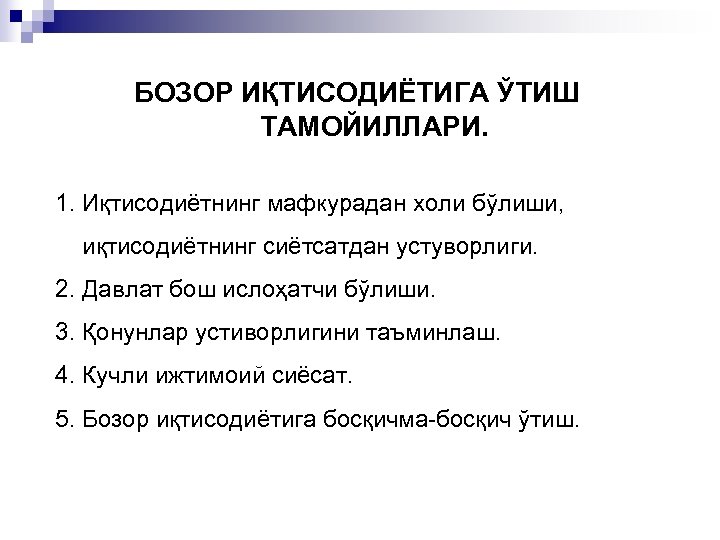 БОЗОР ИҚТИСОДИЁТИГА ЎТИШ ТАМОЙИЛЛАРИ.

1. Иқтисодиётнинг мафкурадан холи бўлиши, иқтисодиётнинг сиётсатдан устуворлиги.
2. Давлат бош ислоҳатчи бўлиши.
3. Қонунлар устиворлигини таъминлаш.
4. Кучли ижтимоий сиёсат.
5. Бозор иқтисодиётига босқичма-босқич ўтиш.